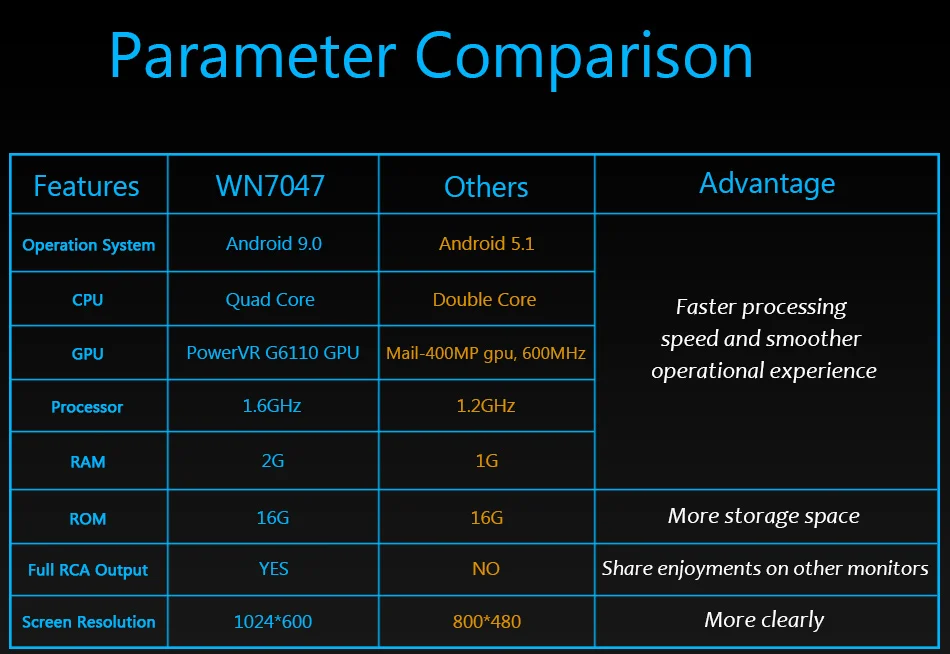 Parameter Comparison

| Features | WN7047 | Others | Advantage |
|---|---|---|---|
| Operation System | Android 9.0 | Android 5.1 | Faster processing speed and smoother operational experience |
| CPU | Quad Core | Double Core | |
| GPU | PowerVR G6110 GPU | Mail-400MP gpu, 600MHz | |
| Processor | 1.6GHz | 1.2GHz | |
| RAM | 2G | 1G | |
| ROM | 16G | 16G | More storage space |
| Full RCA Output | YES | NO | Share enjoyments on other monitors |
| Screen Resolution | 1024*600 | 800*480 | More clearly |